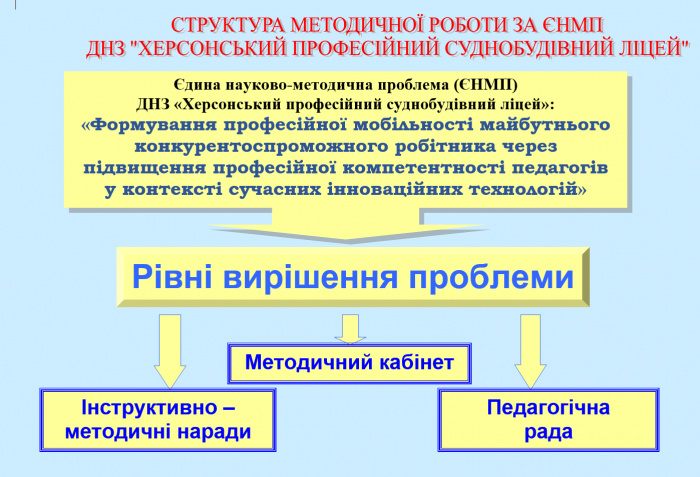 СТРУКТУРА МЕТОДИЧНОЇ РОБОТИ ЗА ЄНМП
ДНЗ "ХЕРСОНСЬКИЙ ПРОФЕСІЙНИЙ СУДНОБУДІВНИЙ ЛІЦЕЙ"

Єдина науково-методична проблема (ЄНМП)
ДНЗ «Херсонський професійний суднобудівний ліцей»:
«Формування професійної мобільності майбутнього конкурентоспроможного робітника через підвищення професійної компетентності педагогів у контексті сучасних інноваційних технологій»

Рівні вирішення проблеми

Методичний кабінет

Інструктивно – методичні наради

Педагогічна рада